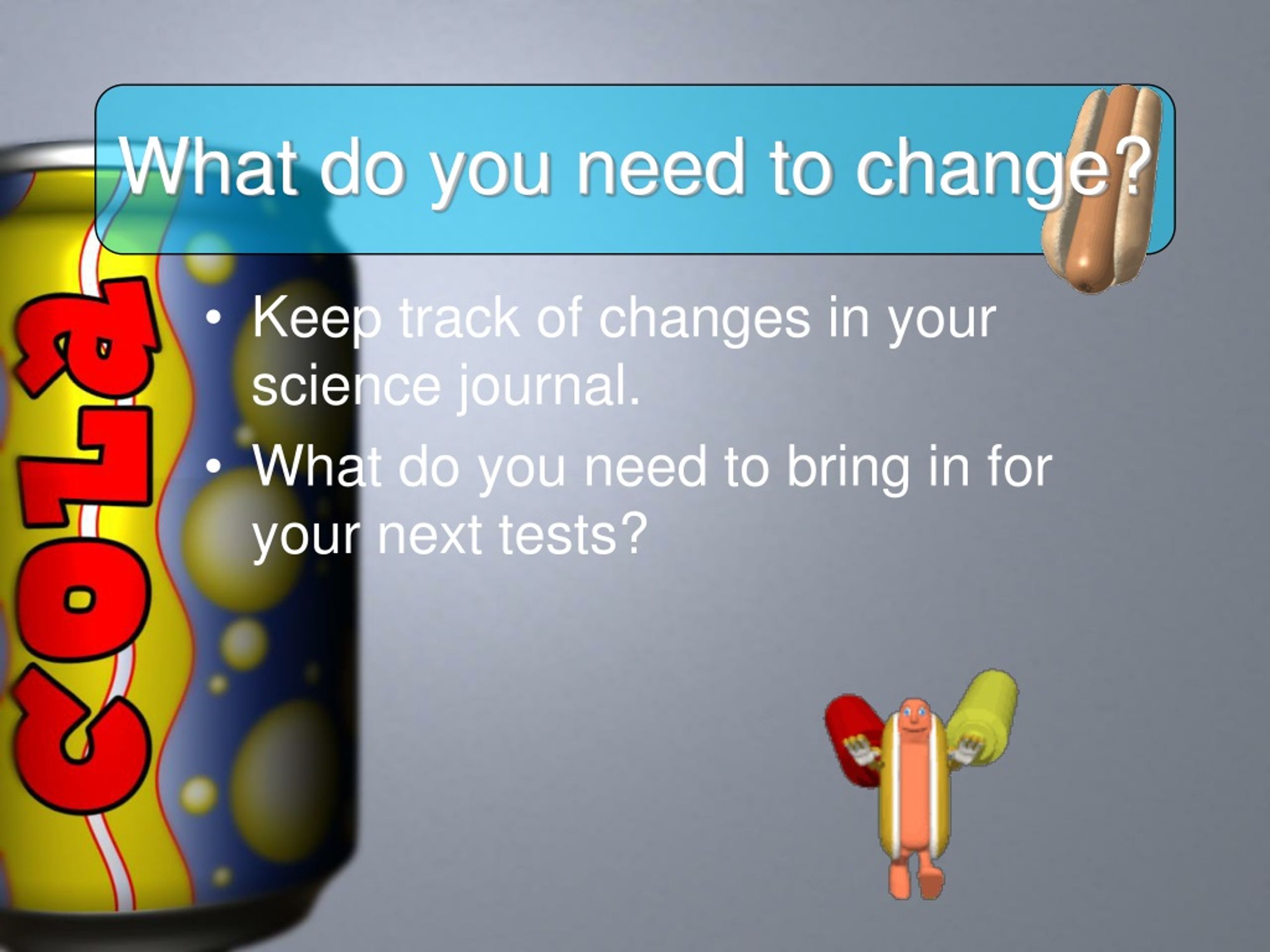 What do you need to change?

• Keep track of changes in your science journal.
• What do you need to bring in for your next tests?

COLA